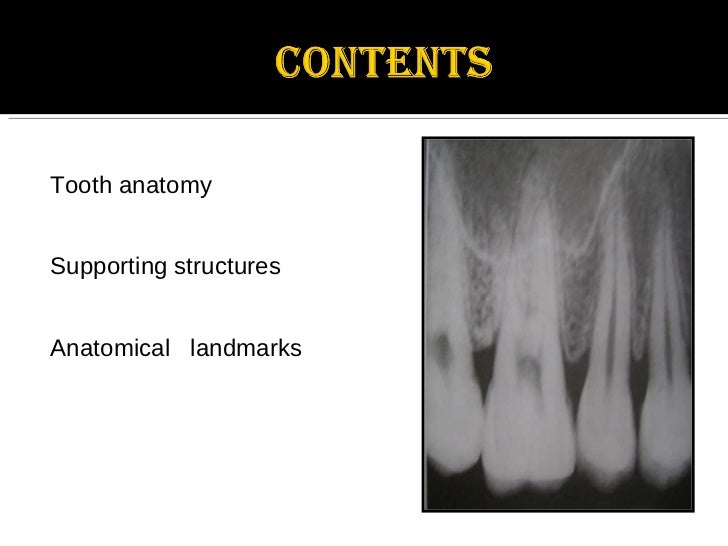 CONTENTS

Tooth anatomy

Supporting structures

Anatomical landmarks